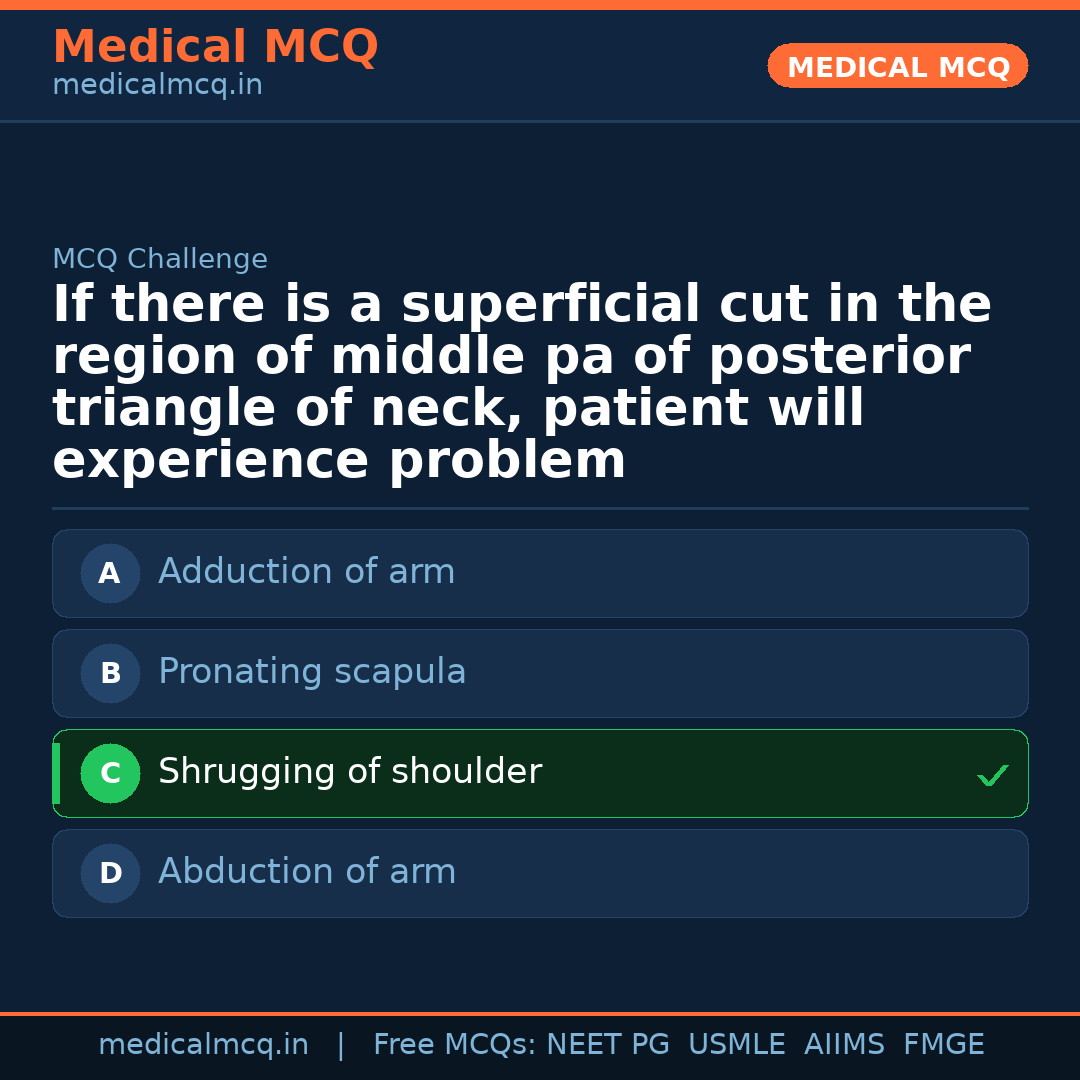 Medical MCQ
medicalmcq.in

MEDICAL MCQ

MCQ Challenge

If there is a superficial cut in the region of middle pa of posterior triangle of neck, patient will experience problem

A Adduction of arm

B Pronating scapula

C Shrugging of shoulder ✓

D Abduction of arm

medicalmcq.in | Free MCQs: NEET PG USMLE AIIMS FMGE